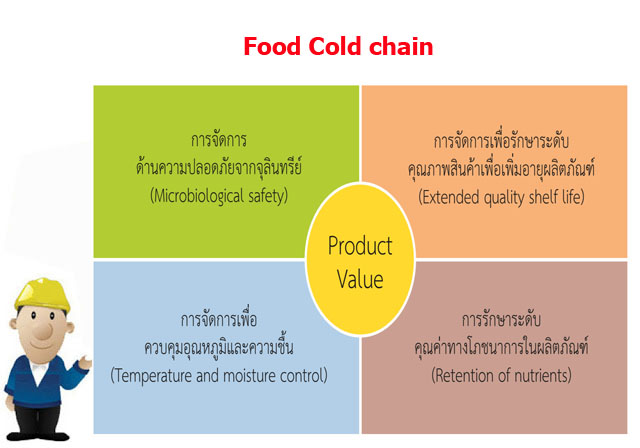 Food Cold chain

การจัดการ
ด้านความปลอดภัยจากจุลินทรีย์
(Microbiological safety)

การจัดการเพื่อรักษาระดับ
คุณภาพสินค้าเพื่อเพิ่มอายุผลิตภัณฑ์
(Extended quality shelf life)

Product
Value

การจัดการเพื่อ
ควบคุมอุณหภูมิและความชื้น
(Temperature and moisture control)

การรักษาระดับ
คุณค่าทางโภชนาการในผลิตภัณฑ์
(Retention of nutrients)